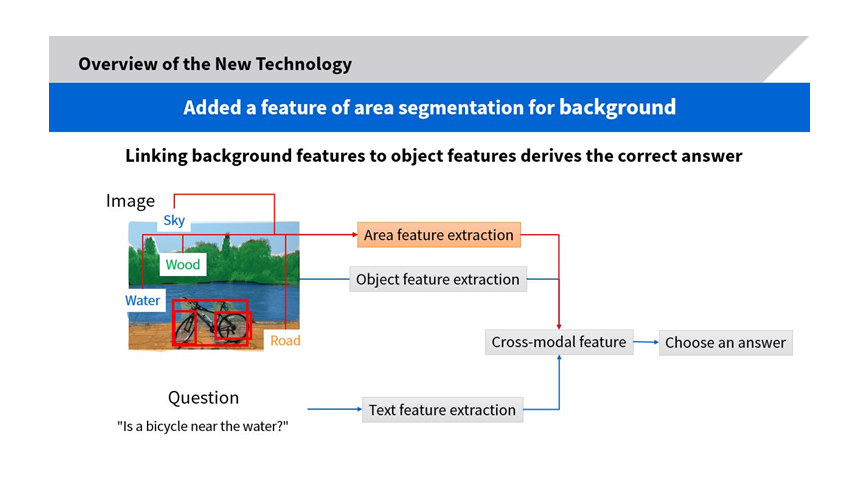 Overview of the New Technology

Added a feature of area segmentation for background

Linking background features to object features derives the correct answer

Image

Sky

Wood

Water

Road

Area feature extraction

Object feature extraction

Cross-modal feature

Choose an answer

Question

"Is a bicycle near the water?"

Text feature extraction